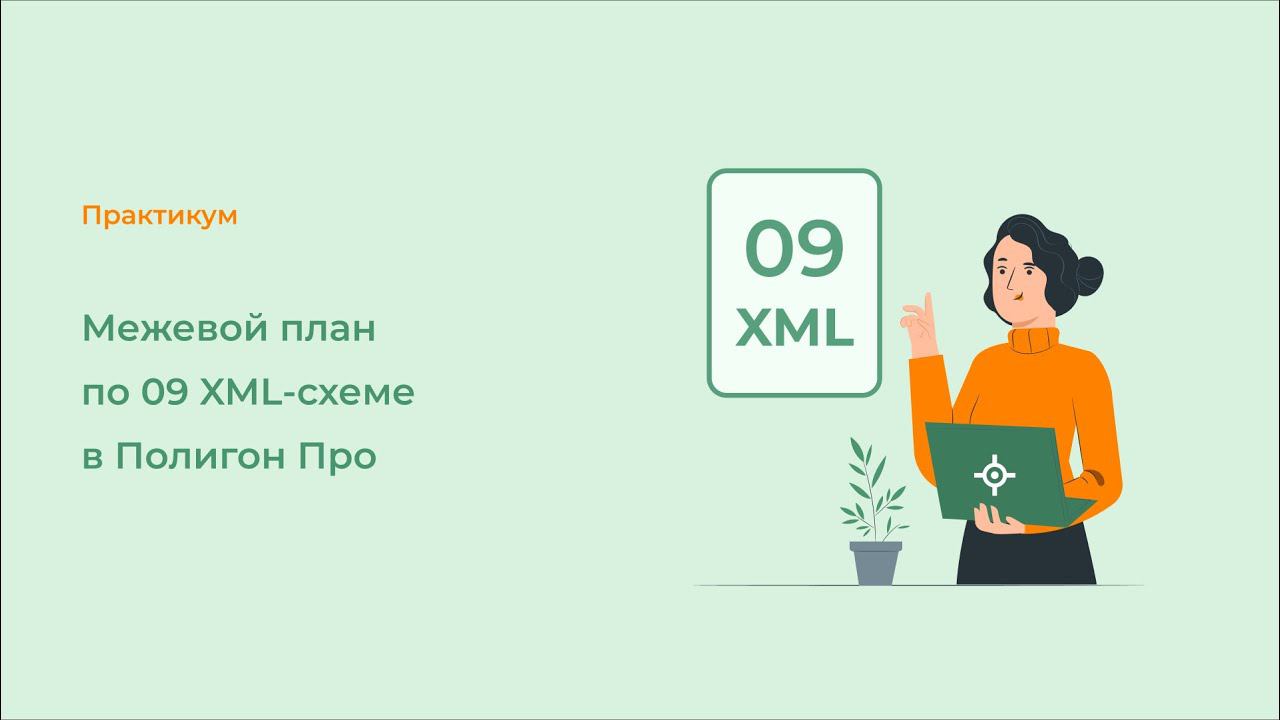 Практикум

Межевой план
по 09 XML-схеме
в Полигон Про

09
XML